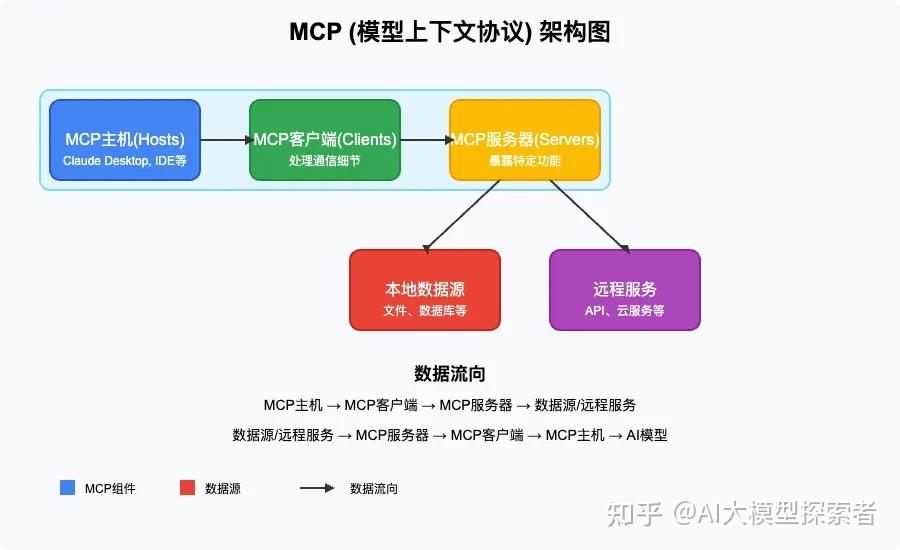 MCP (模型上下文协议) 架构图

MCP主机(Hosts)
Claude Desktop, IDE等

MCP客户端(Clients)
处理通信细节

MCP服务器(Servers)
暴露特定功能

本地数据源
文件、数据库等

远程服务
API、云服务等

数据流向

MCP主机 → MCP客户端 → MCP服务器 → 数据源/远程服务

数据源/远程服务 → MCP服务器 → MCP客户端 → MCP主机 → AI模型

MCP组件 数据源 数据流向

知乎 @AI大模型探索者